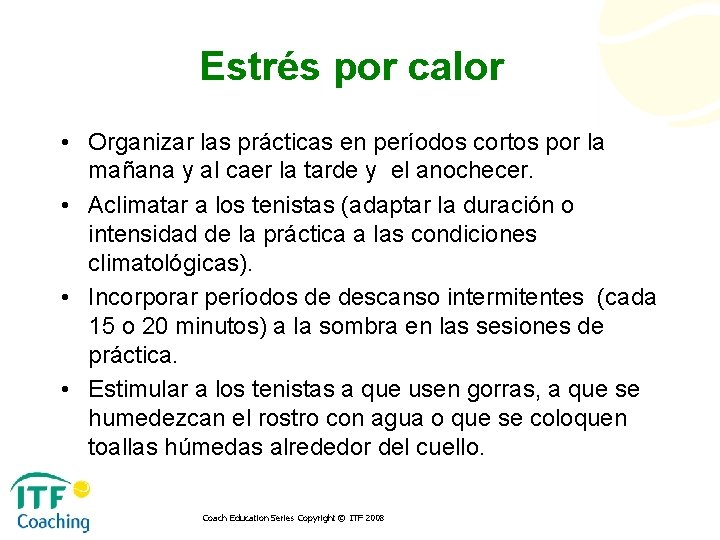 Estrés por calor

• Organizar las prácticas en períodos cortos por la mañana y al caer la tarde y el anochecer.
• Aclimatar a los tenistas (adaptar la duración o intensidad de la práctica a las condiciones climatológicas).
• Incorporar períodos de descanso intermitentes (cada 15 o 20 minutos) a la sombra en las sesiones de práctica.
• Estimular a los tenistas a que usen gorras, a que se humedezcan el rostro con agua o que se coloquen toallas húmedas alrededor del cuello.

ITF Coaching

Coach Education Series Copyright © ITF 2008